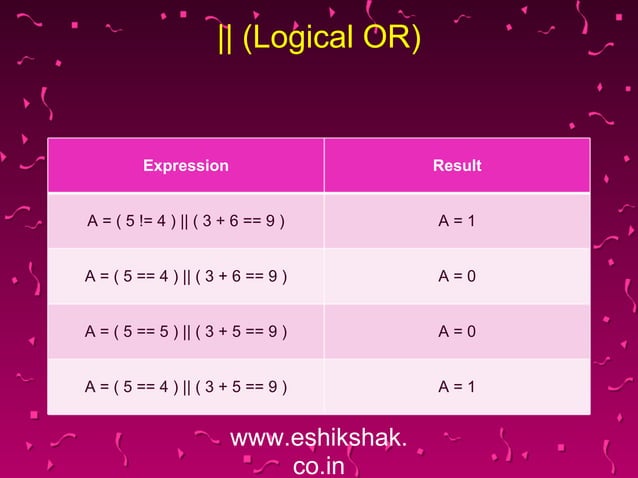 || (Logical OR)

| Expression | Result |
|---|---|
| A = ( 5 != 4 ) \|\| ( 3 + 6 == 9 ) | A = 1 |
| A = ( 5 == 4 ) \|\| ( 3 + 6 == 9 ) | A = 0 |
| A = ( 5 == 5 ) \|\| ( 3 + 5 == 9 ) | A = 0 |
| A = ( 5 == 4 ) \|\| ( 3 + 5 == 9 ) | A = 1 |

www.eshikshak.co.in